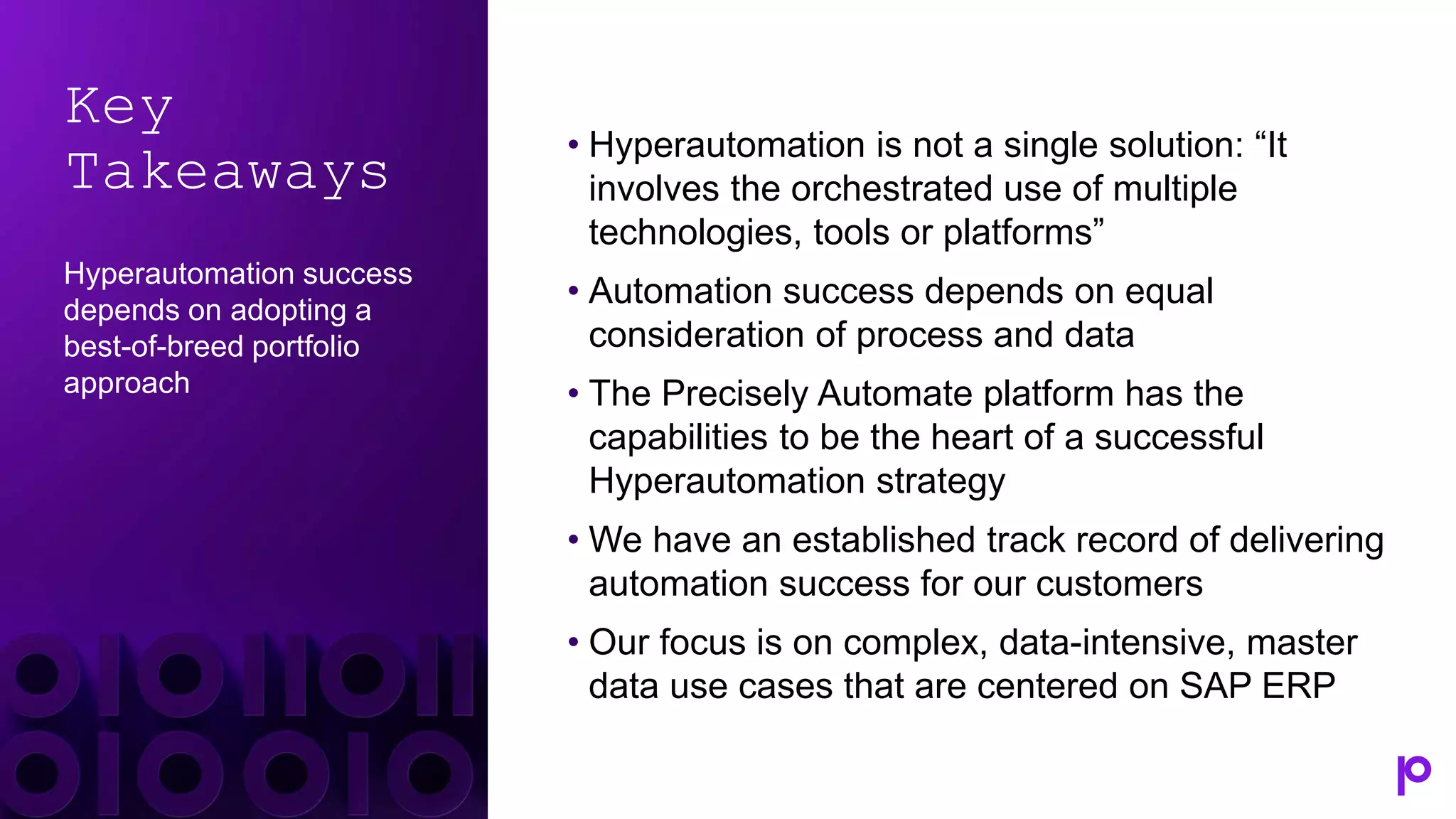 Key Takeaways

Hyperautomation success depends on adopting a best-of-breed portfolio approach

• Hyperautomation is not a single solution: “It involves the orchestrated use of multiple technologies, tools or platforms”
• Automation success depends on equal consideration of process and data
• The Precisely Automate platform has the capabilities to be the heart of a successful Hyperautomation strategy
• We have an established track record of delivering automation success for our customers
• Our focus is on complex, data-intensive, master data use cases that are centered on SAP ERP